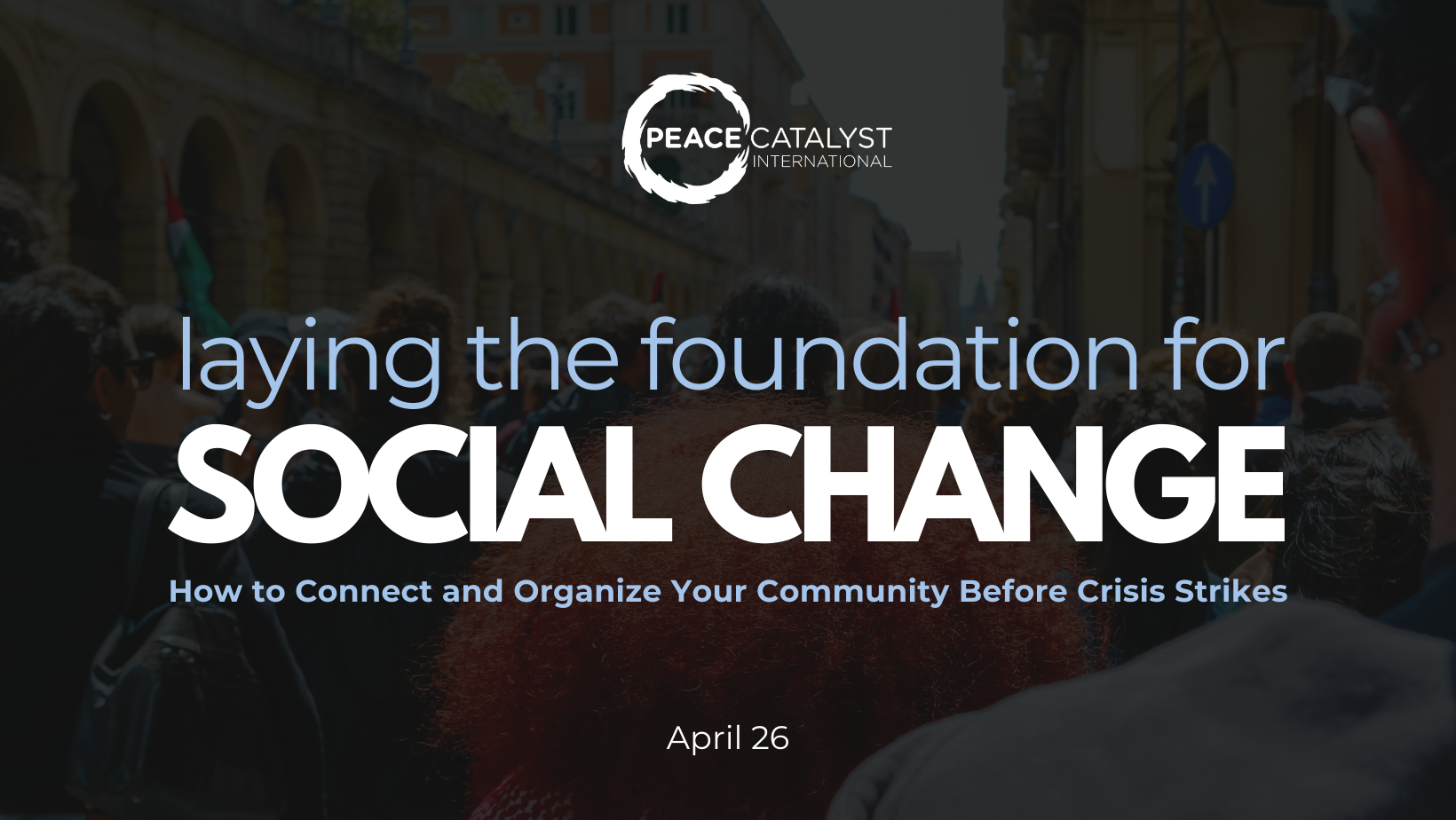 PEACE CATALYST INTERNATIONAL

laying the foundation for
SOCIAL CHANGE

How to Connect and Organize Your Community Before Crisis Strikes

April 26